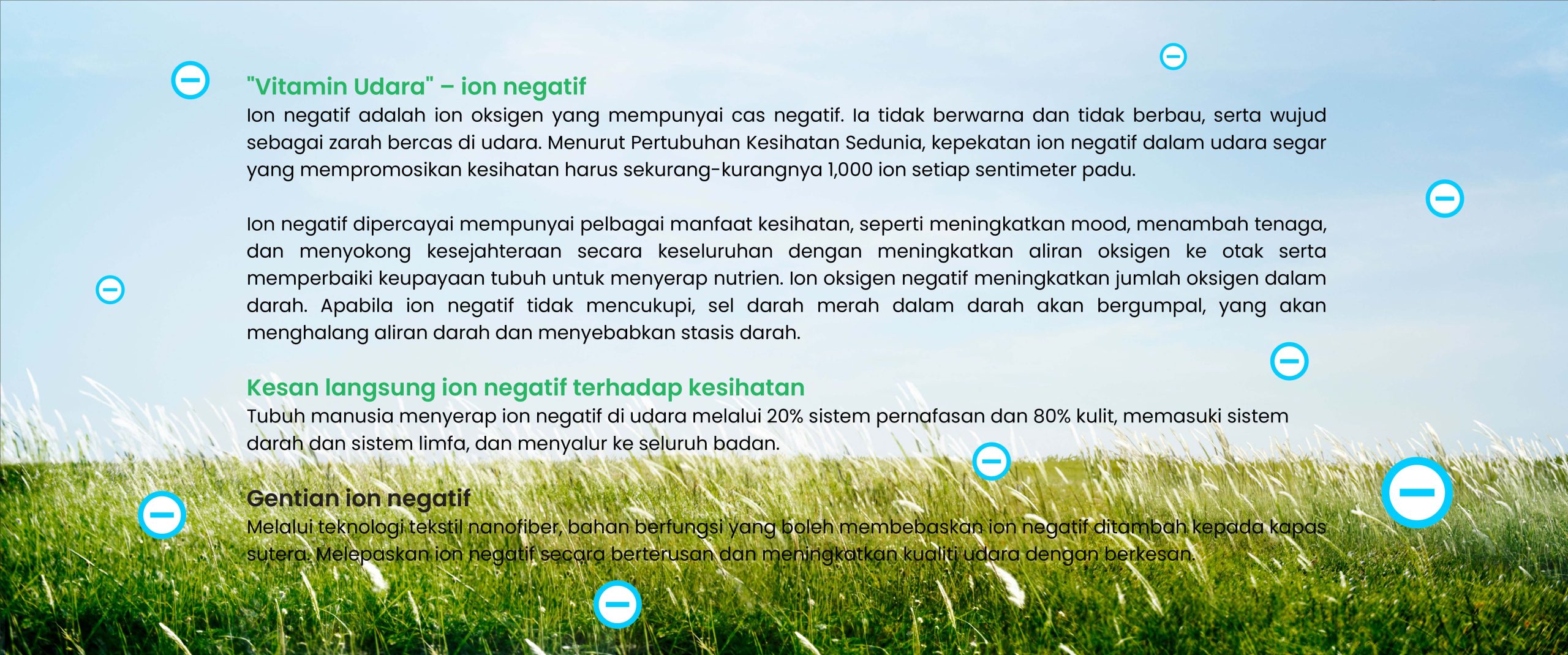 "Vitamin Udara" – ion negatif

Ion negatif adalah ion oksigen yang mempunyai cas negatif. Ia tidak berwarna dan tidak berbau, serta wujud sebagai zarah bercas di udara. Menurut Pertubuhan Kesihatan Sedunia, kepekatan ion negatif dalam udara segar yang mempromosikan kesihatan harus sekurang-kurangnya 1,000 ion setiap sentimeter padu.

Ion negatif dipercayai mempunyai pelbagai manfaat kesihatan, seperti meningkatkan mood, menambah tenaga, dan menyokong kesejahteraan secara keseluruhan dengan meningkatkan aliran oksigen ke otak serta memperbaiki keupayaan tubuh untuk menyerap nutrien. Ion oksigen negatif meningkatkan jumlah oksigen dalam darah. Apabila ion negatif tidak mencukupi, sel darah merah dalam darah akan bergumpal, yang akan menghalang aliran darah dan menyebabkan stasis darah.

Kesan langsung ion negatif terhadap kesihatan

Tubuh manusia menyerap ion negatif di udara melalui 20% sistem pernafasan dan 80% kulit, memasuki sistem darah dan sistem limfa, dan menyalur ke seluruh badan.

Gentian ion negatif

Melalui teknologi tekstil nanofiber, bahan berfungsi yang boleh membebaskan ion negatif ditambah kepada kapas sutera. Melepaskan ion negatif secara berterusan dan meningkatkan kualiti udara dengan berkesan.